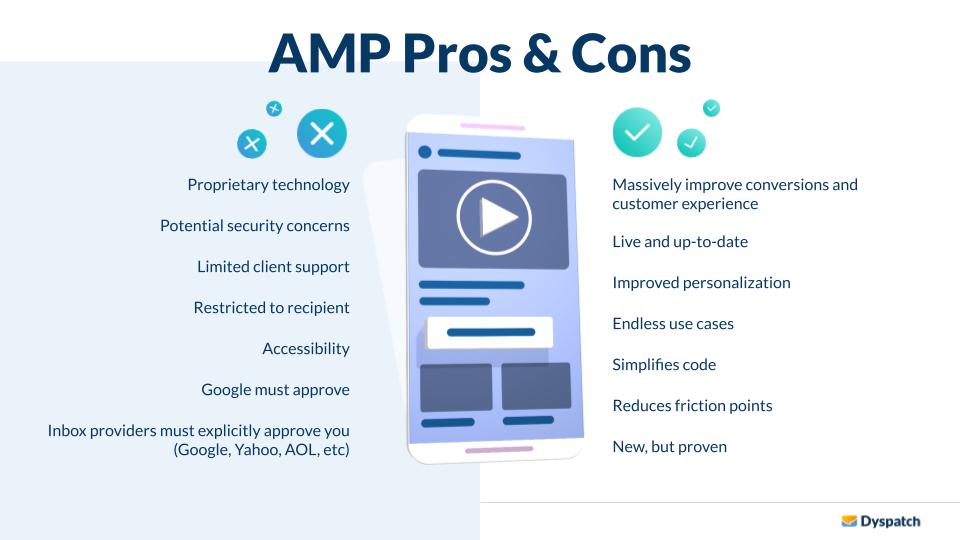 AMP Pros & Cons

Proprietary technology

Potential security concerns

Limited client support

Restricted to recipient

Accessibility

Google must approve

Inbox providers must explicitly approve you (Google, Yahoo, AOL, etc)

Massively improve conversions and customer experience

Live and up-to-date

Improved personalization

Endless use cases

Simplifies code

Reduces friction points

New, but proven

Dyspatch